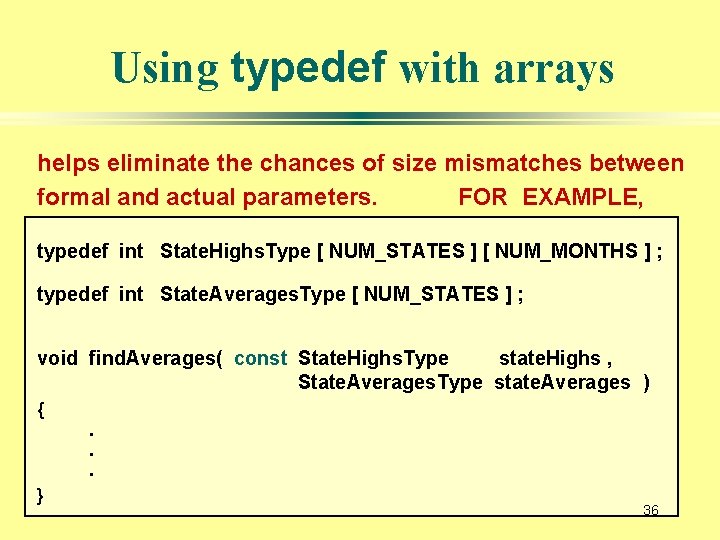 Using typedef with arrays

helps eliminate the chances of size mismatches between formal and actual parameters. FOR EXAMPLE,

typedef int StateHighsType [ NUM_STATES ] [ NUM_MONTHS ] ;

typedef int StateAveragesType [ NUM_STATES ] ;

void findAverages( const StateHighsType stateHighs ,
StateAveragesType stateAverages )
{
.
.
.
}

36